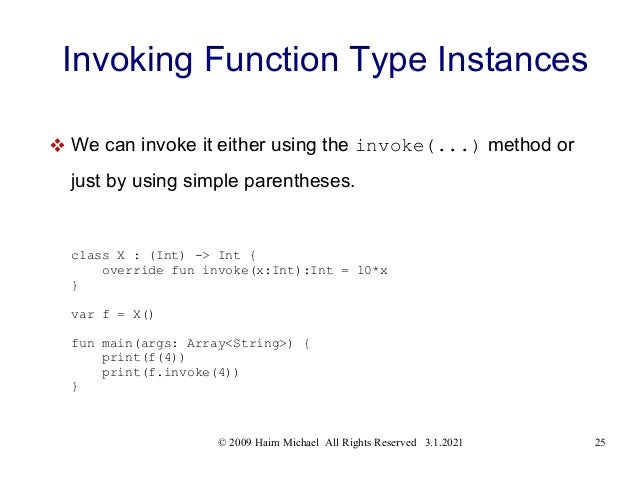 Invoking Function Type Instances

❖ We can invoke it either using the invoke(...) method or just by using simple parentheses.

class X : (Int) -> Int {
    override fun invoke(x:Int):Int = 10*x
}

var f = X()

fun main(args: Array<String>) {
    print(f(4))
    print(f.invoke(4))
}

© 2009 Haim Michael All Rights Reserved 3.1.2021

25